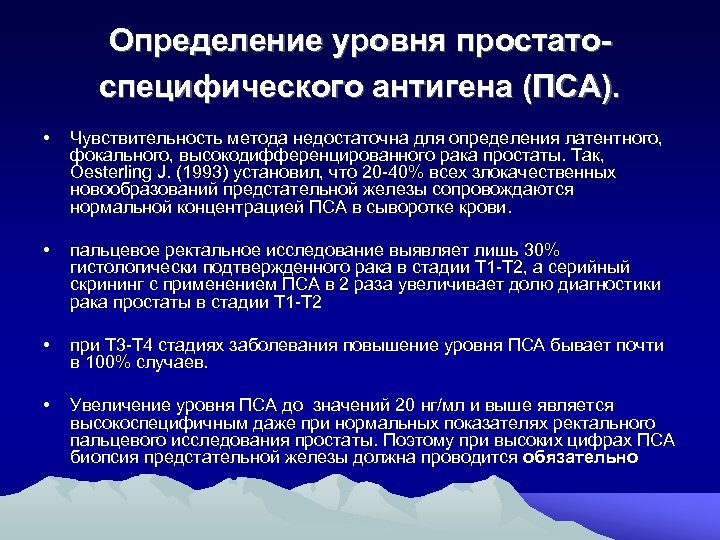 Определение уровня простато-специфического антигена (ПСА).

• Чувствительность метода недостаточна для определения латентного, фокального, высокодифференцированного рака простаты. Так, Oesterling J. (1993) установил, что 20-40% всех злокачественных новообразований предстательной железы сопровождаются нормальной концентрацией ПСА в сыворотке крови.

• пальцевое ректальное исследование выявляет лишь 30% гистологически подтвержденного рака в стадии Т1-Т2, а серийный скрининг с применением ПСА в 2 раза увеличивает долю диагностики рака простаты в стадии Т1-Т2

• при Т3-Т4 стадиях заболевания повышение уровня ПСА бывает почти в 100% случаев.

• Увеличение уровня ПСА до значений 20 нг/мл и выше является высокоспецифичным даже при нормальных показателях ректального пальцевого исследования простаты. Поэтому при высоких цифрах ПСА биопсия предстательной железы должна проводится обязательно